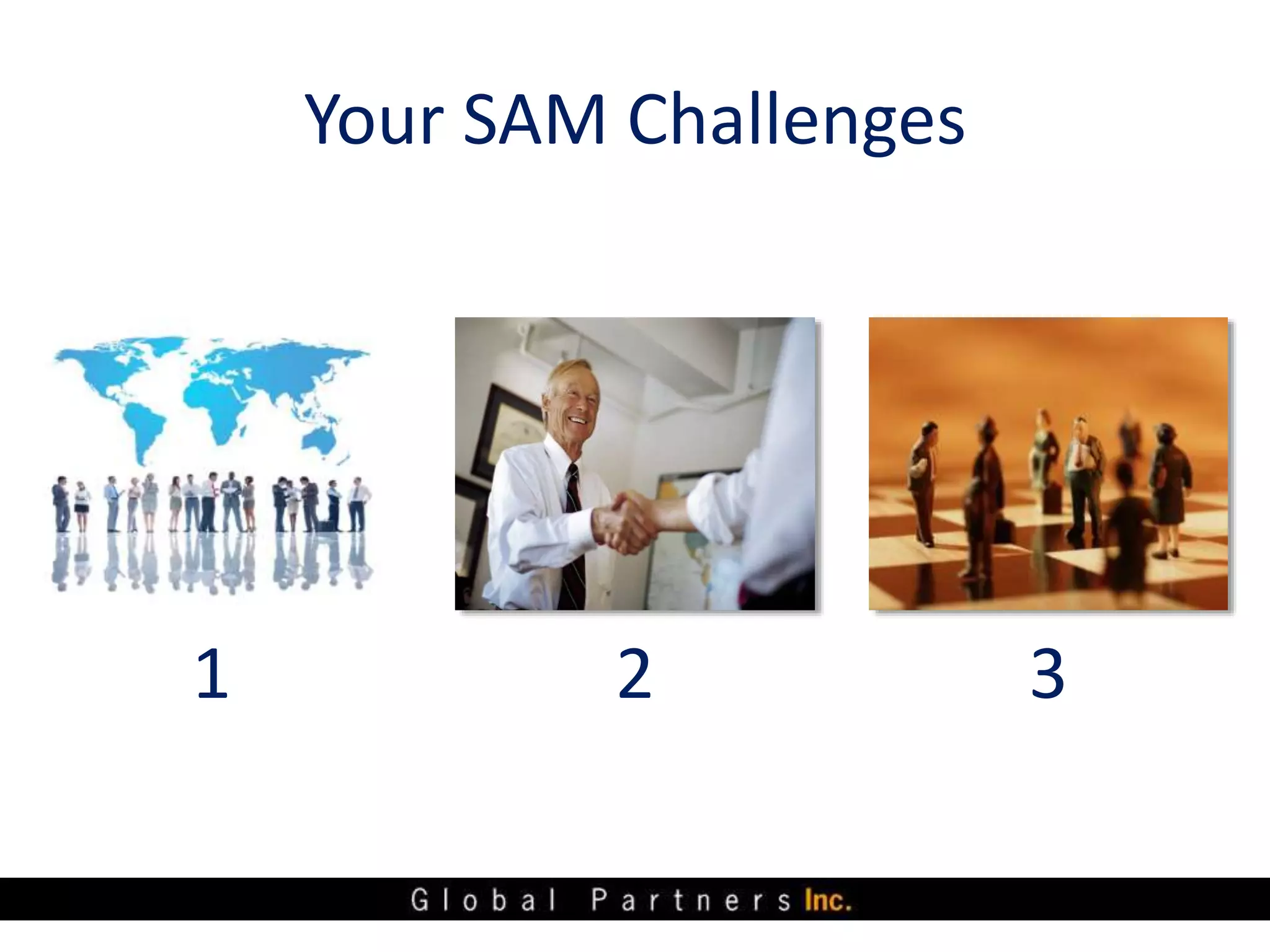 Your SAM Challenges

1

2

3

Global Partners Inc.